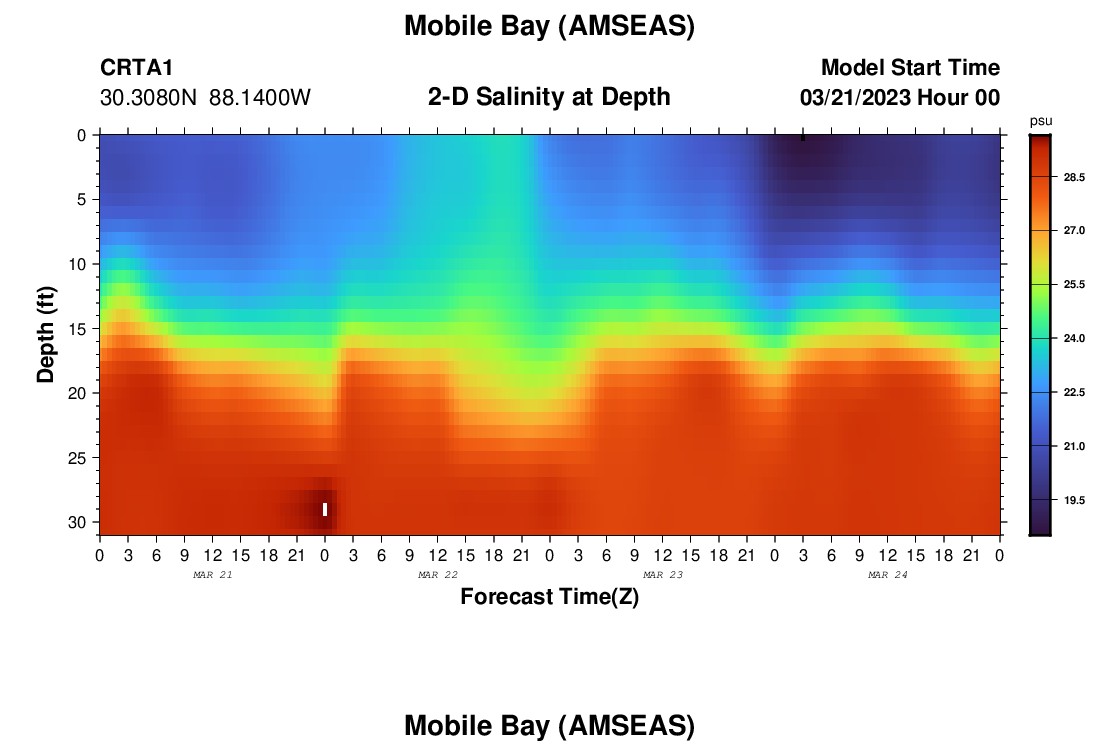 Mobile Bay (AMSEAS)

CRTA1
30.3080N 88.1400W

2-D Salinity at Depth

Model Start Time
03/21/2023 Hour 00

psu
28.5
27.0
25.5
24.0
22.5
21.0
19.5

Depth (ft)
0
5
10
15
20
25
30

0 3 6 9 12 15 18 21 0 3 6 9 12 15 18 21 0 3 6 9 12 15 18 21 0 3 6 9 12 15 18 21 0
MAR 21
MAR 22
MAR 23
MAR 24

Forecast Time(Z)

Mobile Bay (AMSEAS)